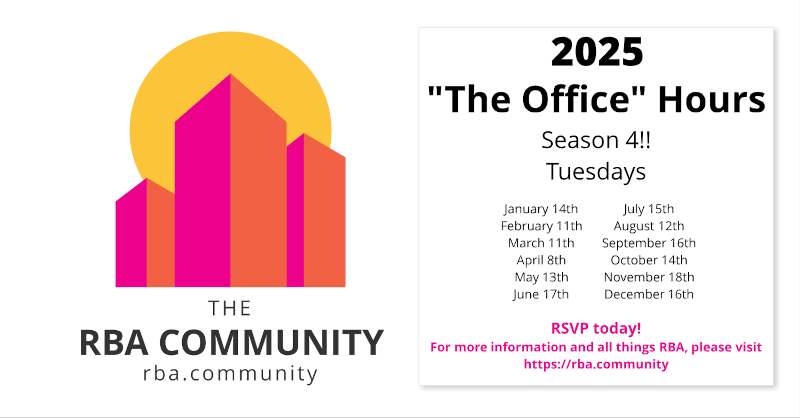 THE
RBA COMMUNITY
rba.community

2025
"The Office" Hours
Season 4!!
Tuesdays

January 14th
February 11th
March 11th
April 8th
May 13th
June 17th

July 15th
August 12th
September 16th
October 14th
November 18th
December 16th

RSVP today!
For more information and all things RBA, please visit https://rba.community